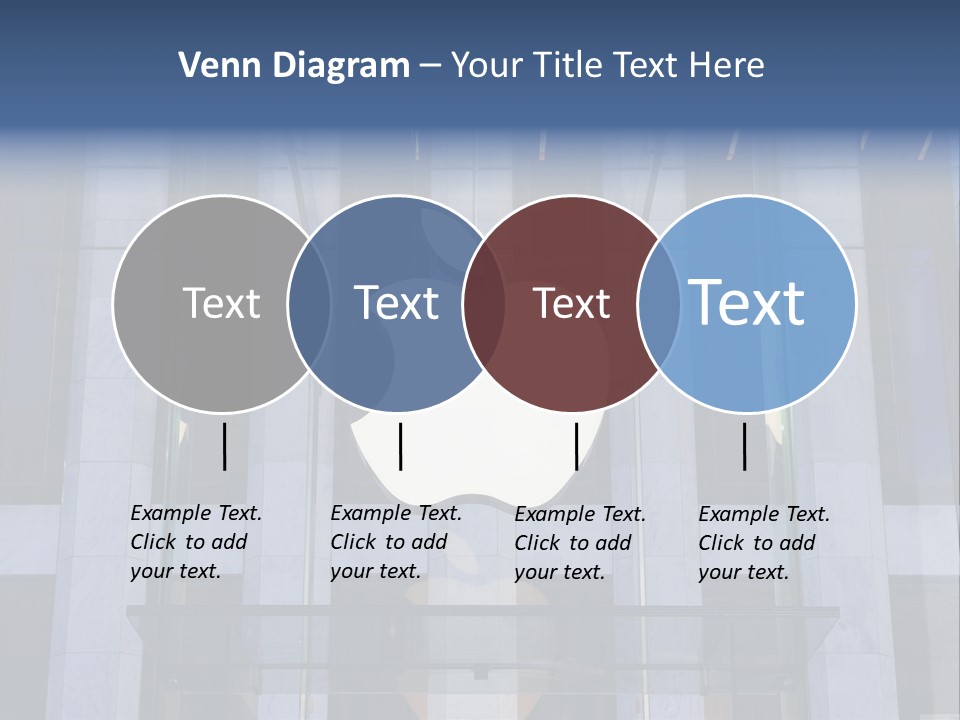 Venn Diagram – Your Title Text Here

Text

Text

Text

Text

Example Text. Click to add your text.

Example Text. Click to add your text.

Example Text. Click to add your text.

Example Text. Click to add your text.